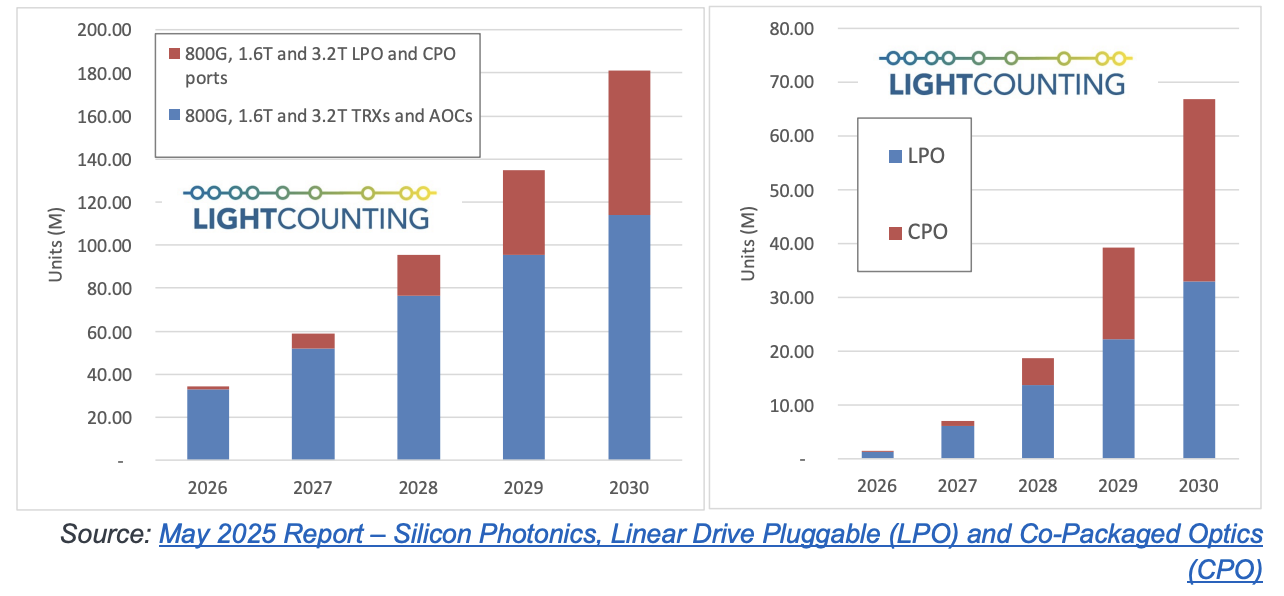 200.00
180.00
160.00
140.00
120.00
100.00
80.00
60.00
40.00
20.00
-

Units (M)

800G, 1.6T and 3.2T LPO and CPO ports
800G, 1.6T and 3.2T TRXs and AOCs

LIGHTCOUNTING

2026 2027 2028 2029 2030

80.00
70.00
60.00
50.00
40.00
30.00
20.00
10.00
-

Units (M)

LIGHTCOUNTING

LPO
CPO

2026 2027 2028 2029 2030

Source: May 2025 Report – Silicon Photonics, Linear Drive Pluggable (LPO) and Co-Packaged Optics (CPO)